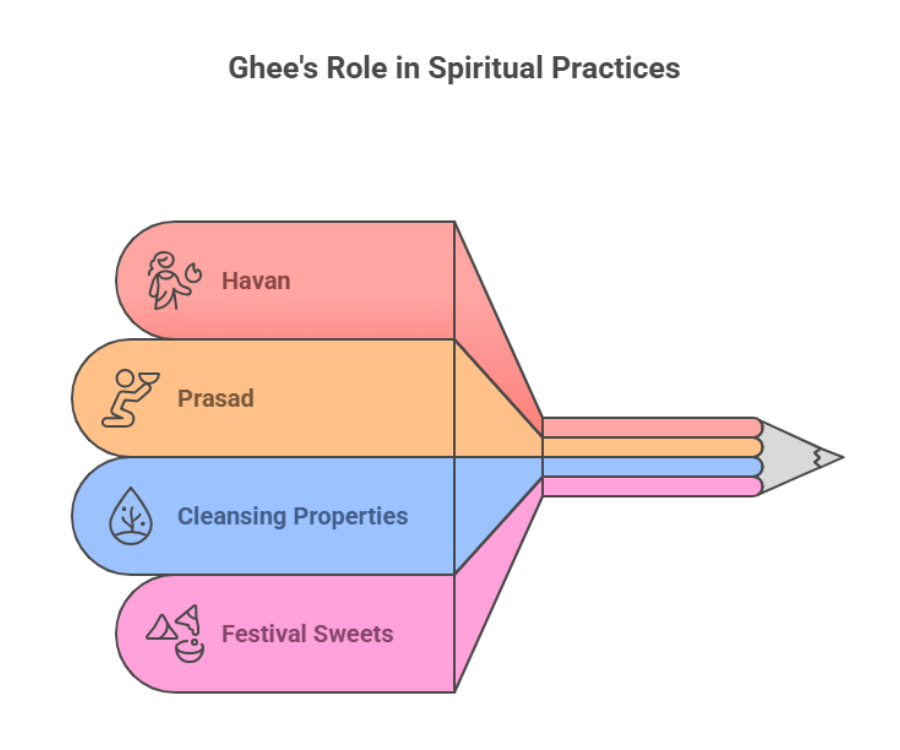 Ghee's Role in Spiritual Practices

Havan

Prasad

Cleansing Properties

Festival Sweets